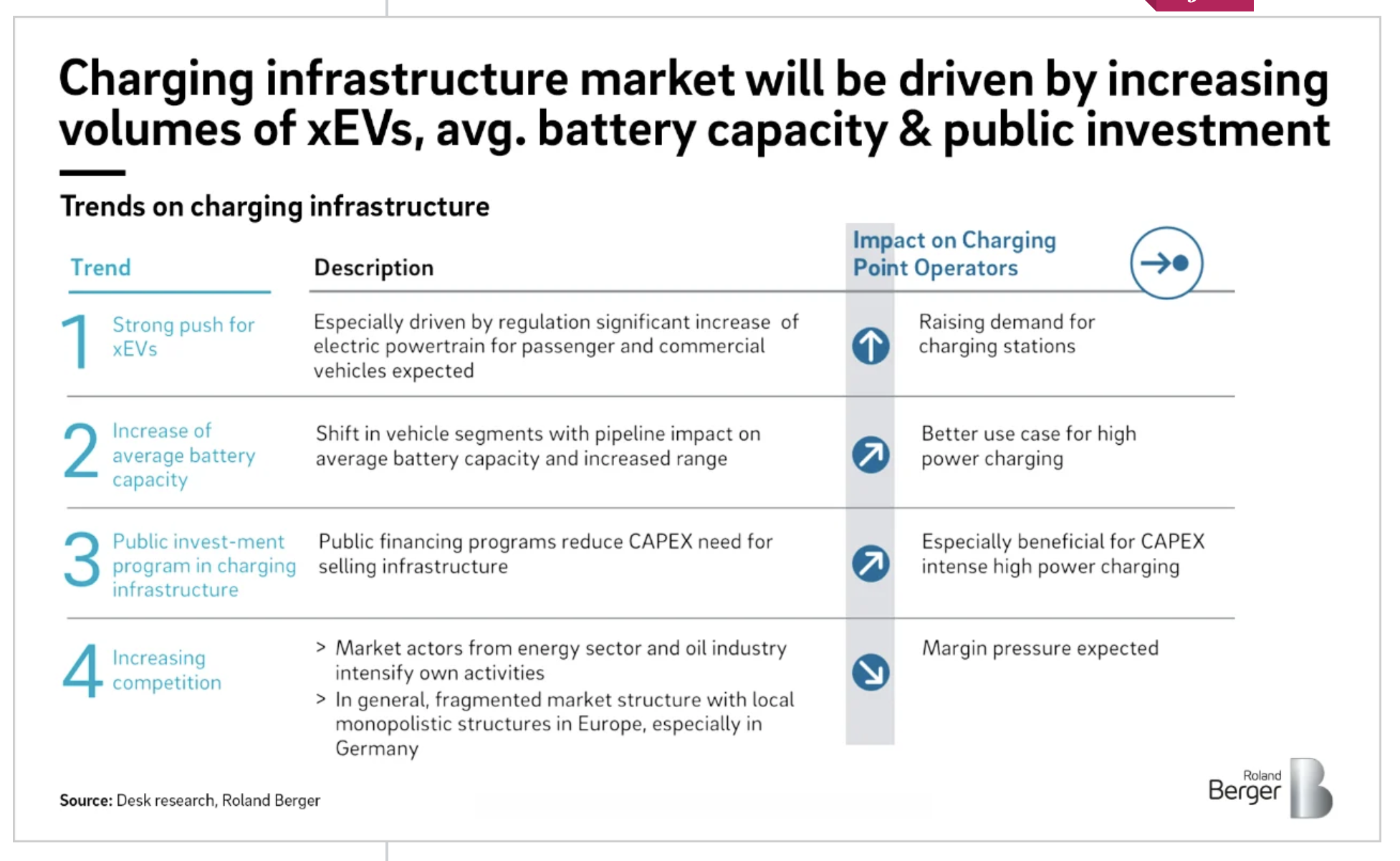 Charging infrastructure market will be driven by increasing volumes of xEVs, avg. battery capacity & public investment

Trends on charging infrastructure

| Trend | Description | Impact on Charging Point Operators |
|---|---|---|
| 1 Strong push for xEVs | Especially driven by regulation significant increase of electric powertrain for passenger and commercial vehicles expected | Raising demand for charging stations |
| 2 Increase of average battery capacity | Shift in vehicle segments with pipeline impact on average battery capacity and increased range | Better use case for high power charging |
| 3 Public invest-ment program in charging infrastructure | Public financing programs reduce CAPEX need for selling infrastructure | Especially beneficial for CAPEX intense high power charging |
| 4 Increasing competition | > Market actors from energy sector and oil industry intensify own activities > In general, fragmented market structure with local monopolistic structures in Europe, especially in Germany | Margin pressure expected |

Source: Desk research, Roland Berger

Roland Berger